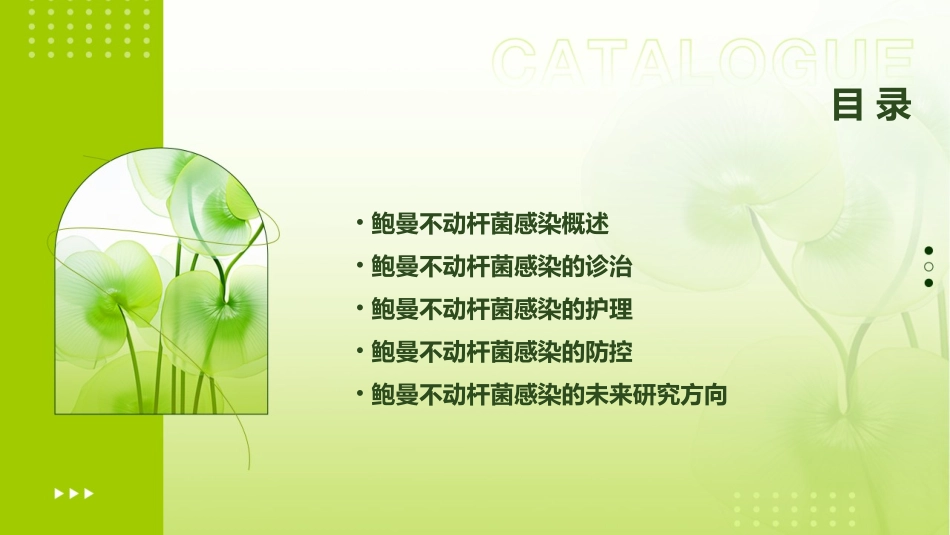 CATALOGUE
目录

• 鲍曼不动杆菌感染概述
• 鲍曼不动杆菌感染的诊治
• 鲍曼不动杆菌感染的护理
• 鲍曼不动杆菌感染的防控
• 鲍曼不动杆菌感染的未来研究方向